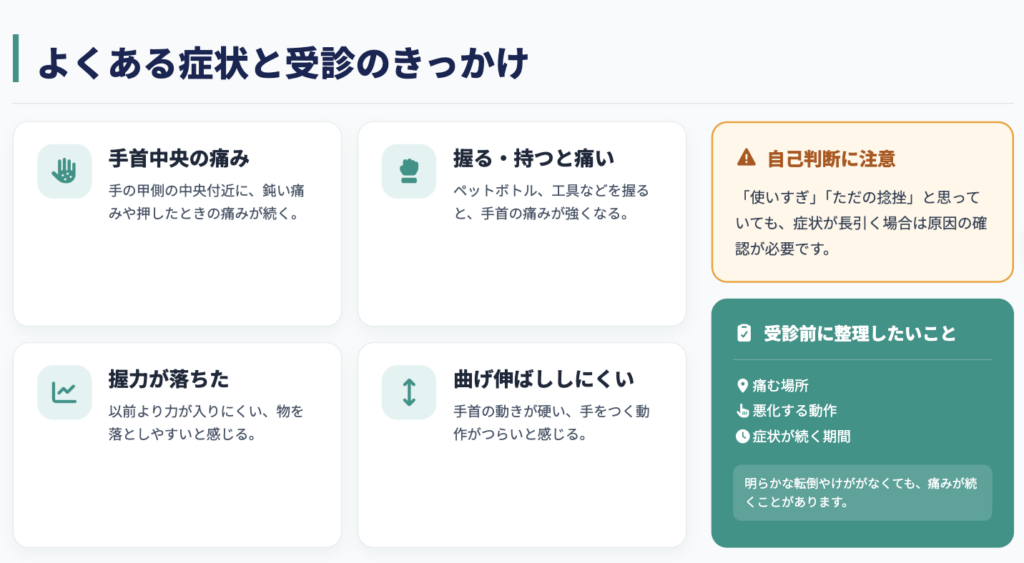 よくある症状と受診のきっかけ

手首中央の痛み
手の甲側の中央付近に、鈍い痛みや押したときの痛みが続く。

握る・持つと痛い
ペットボトル、工具などを握ると、手首の痛みが強くなる。

握力が落ちた
以前より力が入りにくい、物を落としやすいと感じる。

曲げ伸ばししにくい
手首の動きが硬い、手をつく動作がつらいと感じる。

自己判断に注意
「使いすぎ」「ただの捻挫」と思っていても、症状が長引く場合は原因の確認が必要です。

受診前に整理したいこと
痛む場所
悪化する動作
症状が続く期間

明らかな転倒やけががなくても、痛みが続くことがあります。